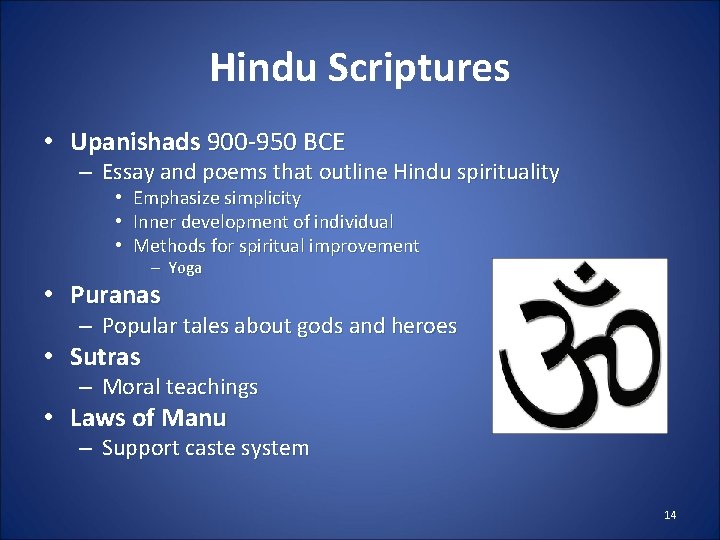 Hindu Scriptures

• Upanishads 900-950 BCE
– Essay and poems that outline Hindu spirituality
• Emphasize simplicity
• Inner development of individual
• Methods for spiritual improvement
– Yoga
• Puranas
– Popular tales about gods and heroes
• Sutras
– Moral teachings
• Laws of Manu
– Support caste system

ॐ

14